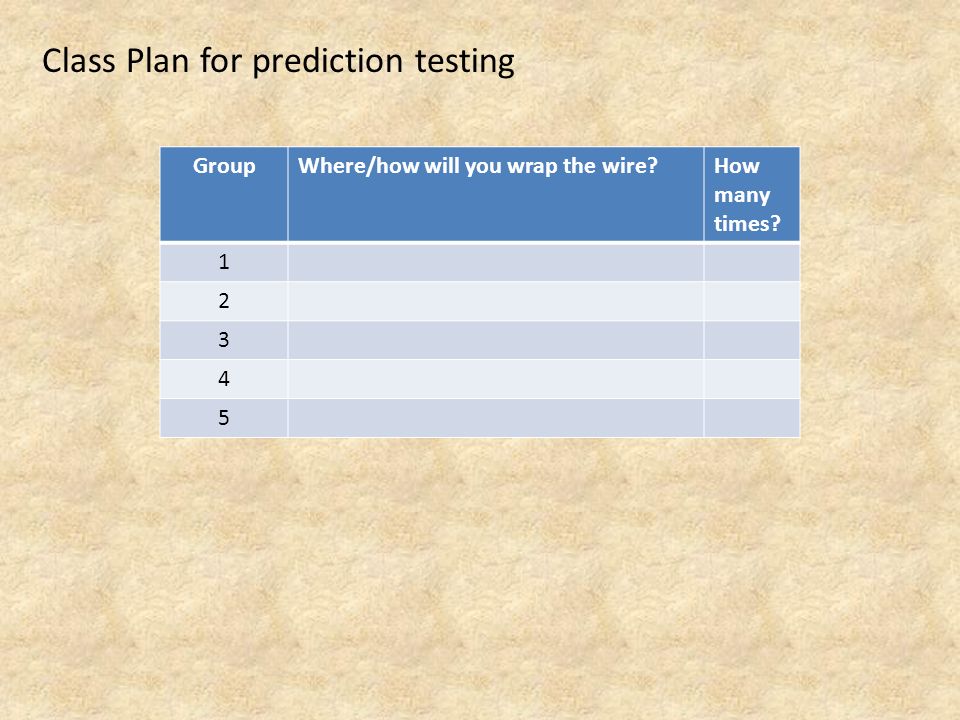 Class Plan for prediction testing

| Group | Where/how will you wrap the wire? | How many times? |
|---|---|---|
| 1 | | |
| 2 | | |
| 3 | | |
| 4 | | |
| 5 | | |